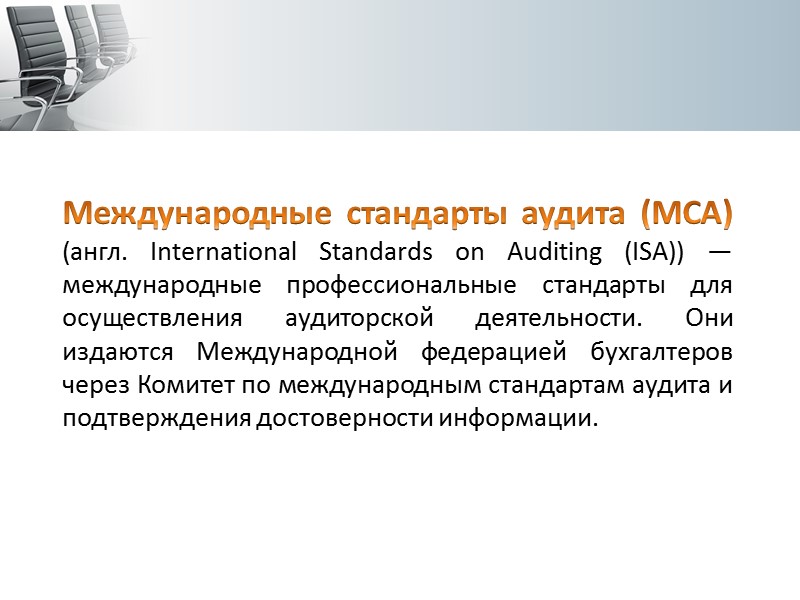 Международные стандарты аудита (МСА) (англ. International Standards on Auditing (ISA)) — международные профессиональные стандарты для осуществления аудиторской деятельности. Они издаются Международной федерацией бухгалтеров через Комитет по международным стандартам аудита и подтверждения достоверности информации.